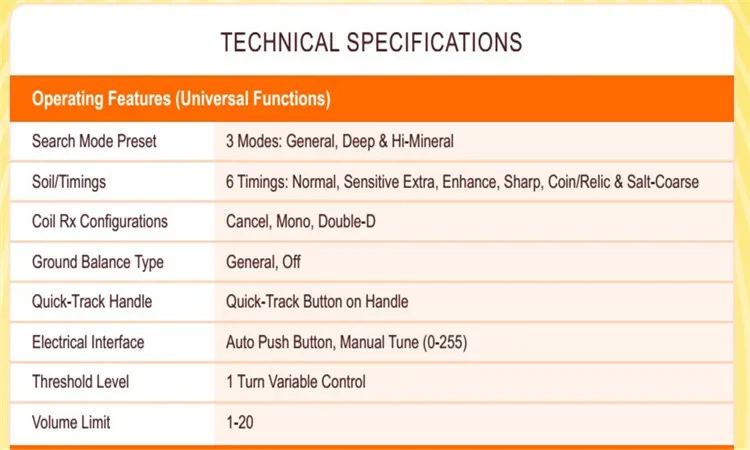 TECHNICAL SPECIFICATIONS

| Operating Features (Universal Functions) | |
|---|---|
| Search Mode Preset | 3 Modes: General, Deep & Hi-Mineral |
| Soil/Timings | 6 Timings: Normal, Sensitive Extra, Enhance, Sharp, Coin/Relic & Salt-Coarse |
| Coil Rx Configurations | Cancel, Mono, Double-D |
| Ground Balance Type | General, Off |
| Quick-Track Handle | Quick-Track Button on Handle |
| Electrical Interface | Auto Push Button, Manual Tune (0-255) |
| Threshold Level | 1 Turn Variable Control |
| Volume Limit | 1-20 |